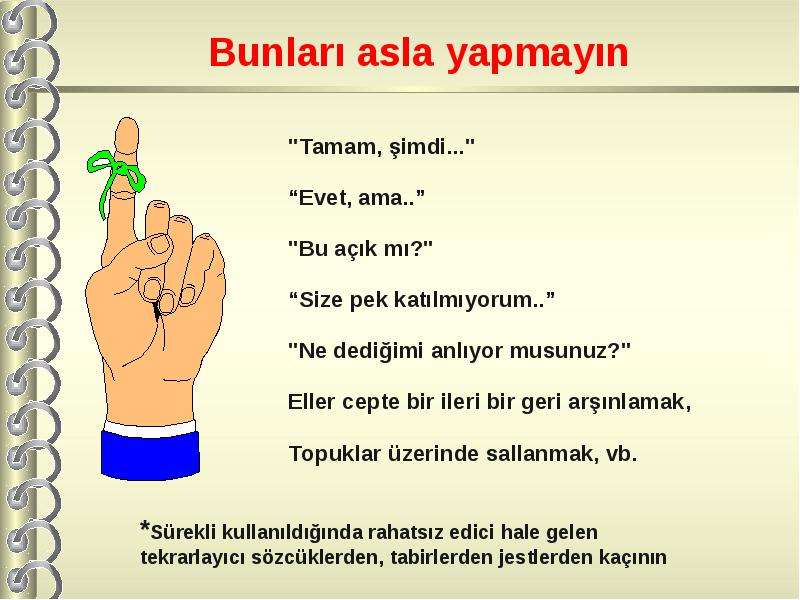 Bunları asla yapmayın

"Tamam, şimdi..."

“Evet, ama..”

"Bu açık mı?"

“Size pek katılmıyorum..”

"Ne dediğimi anlıyor musunuz?"

Eller cepte bir ileri bir geri arşınlamak,

Topuklar üzerinde sallanmak, vb.

*Sürekli kullanıldığında rahatsız edici hale gelen tekrarlayıcı sözcüklerden, tabirlerden jestlerden kaçının